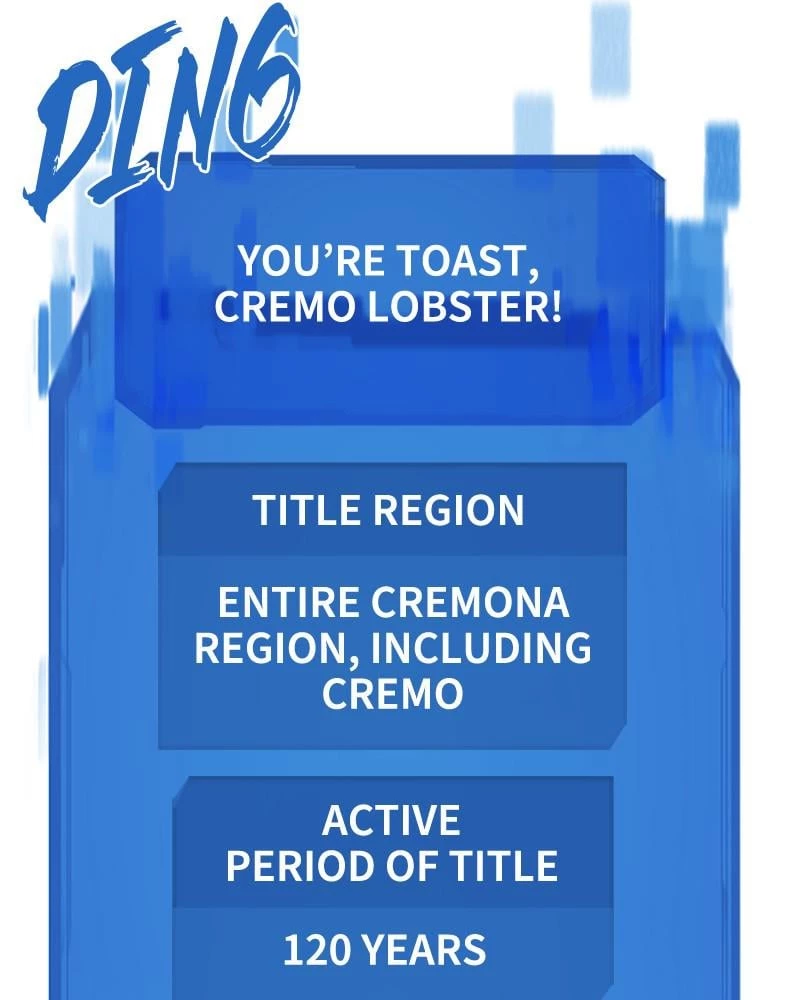 DING

YOU'RE TOAST, CREMO LOBSTER!

TITLE REGION

ENTIRE CREMONA REGION, INCLUDING CREMO

ACTIVE PERIOD OF TITLE

120 YEARS